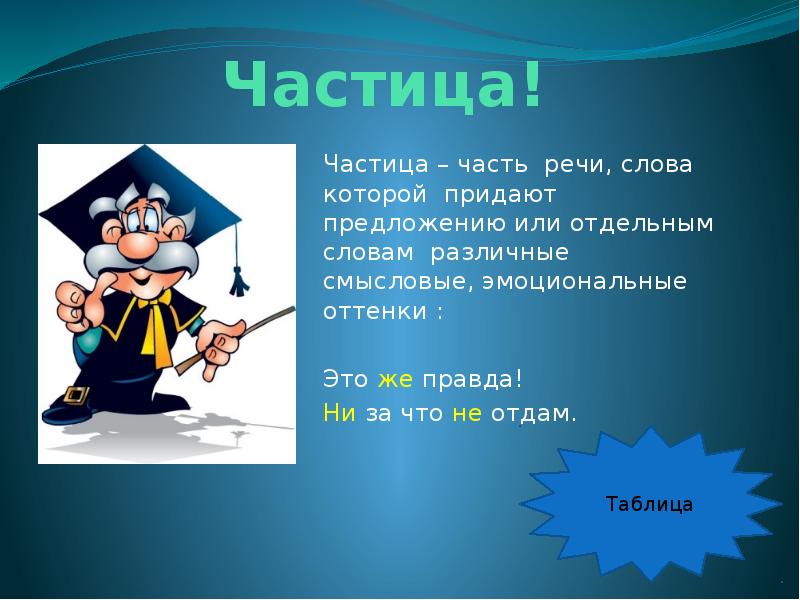 Частица!

Частица – часть речи, слова которой придают предложению или отдельным словам различные смысловые, эмоциональные оттенки :

Это же правда!
Ни за что не отдам.

Таблица